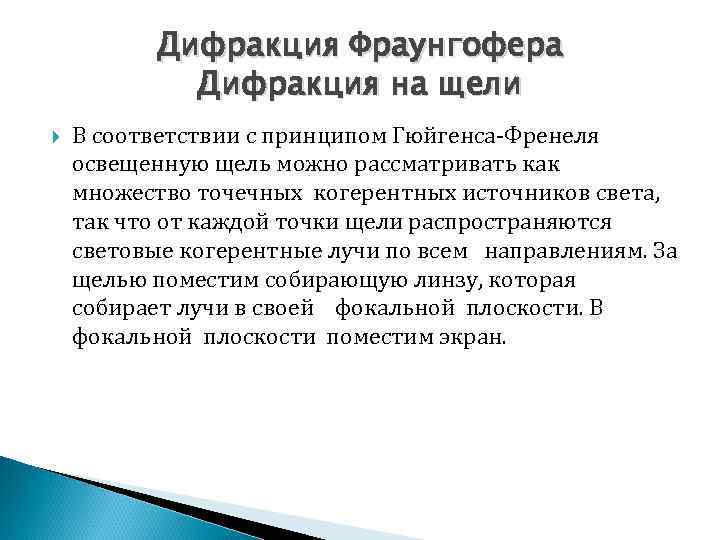 Дифракция Фраунгофера
Дифракция на щели

В соответствии с принципом Гюйгенса-Френеля освещенную щель можно рассматривать как множество точечных когерентных источников света, так что от каждой точки щели распространяются световые когерентные лучи по всем направлениям. За щелью поместим собирающую линзу, которая собирает лучи в своей фокальной плоскости. В фокальной плоскости поместим экран.